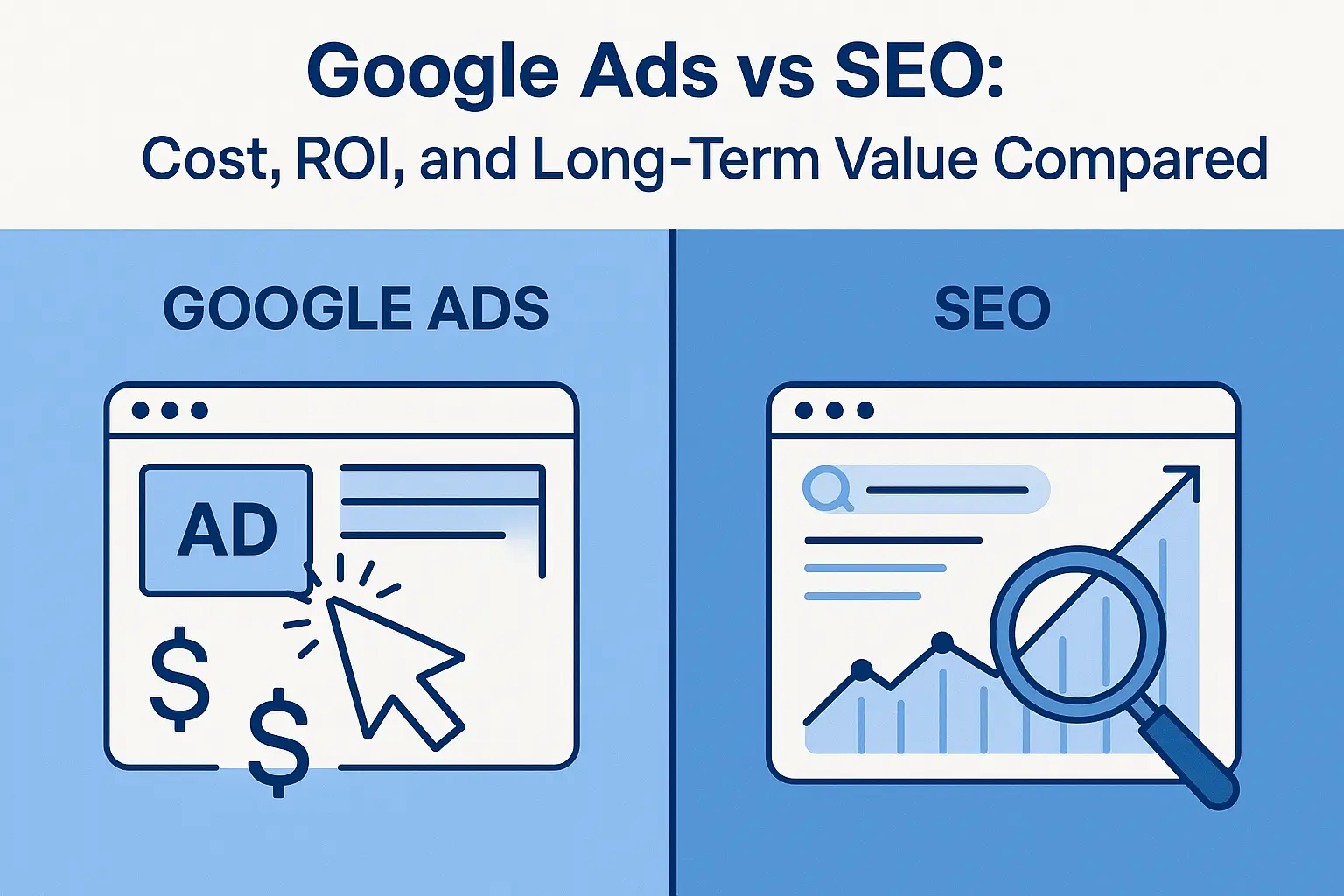 Google Ads vs SEO:
Cost, ROI, and Long-Term Value Compared

GOOGLE ADS

AD

$ $

SEO